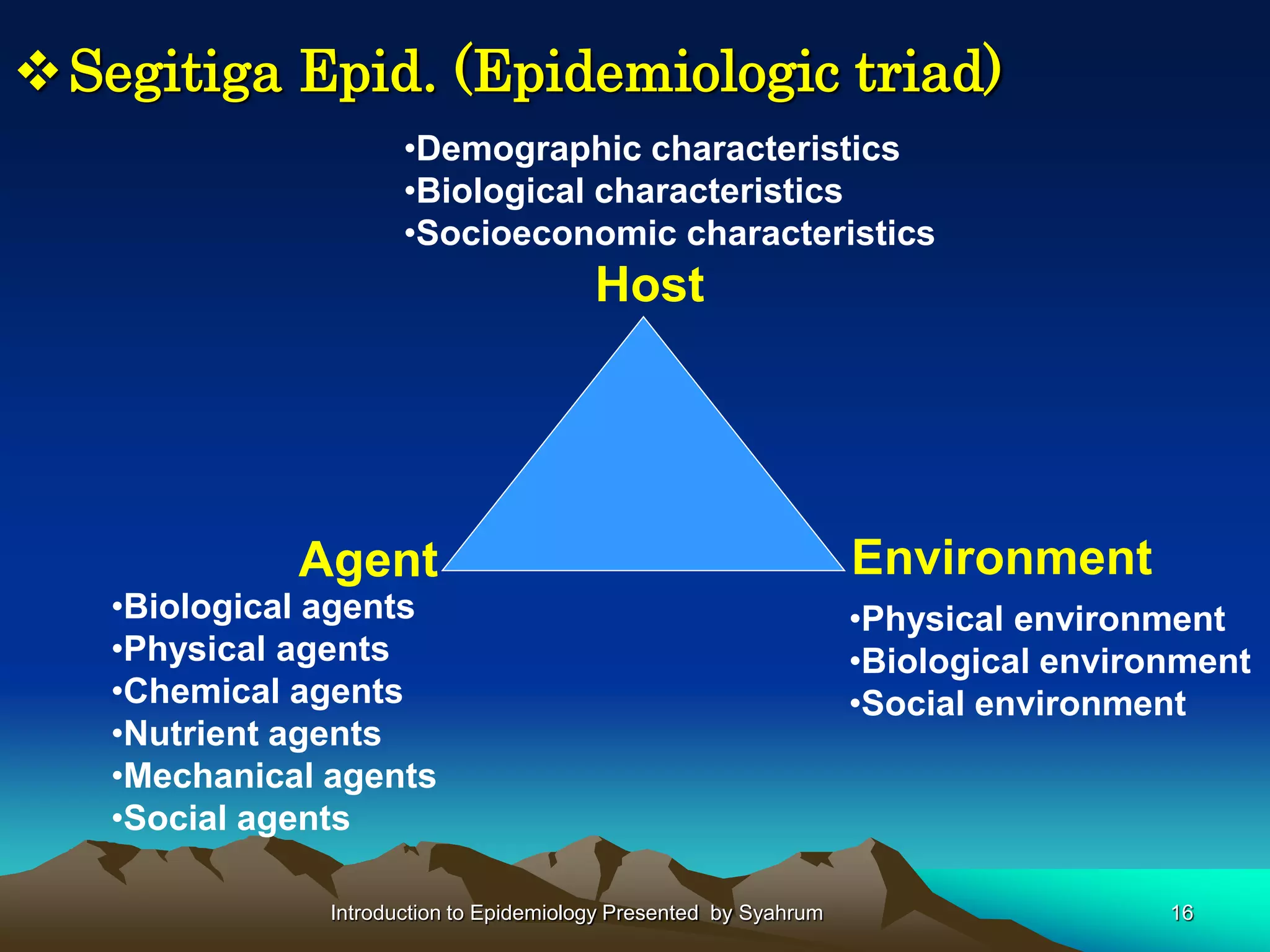 ❖ Segitiga Epid. (Epidemiologic triad)

•Demographic characteristics
•Biological characteristics
•Socioeconomic characteristics

Host

Agent

•Biological agents
•Physical agents
•Chemical agents
•Nutrient agents
•Mechanical agents
•Social agents

Environment

•Physical environment
•Biological environment
•Social environment

Introduction to Epidemiology Presented by Syahrum

16